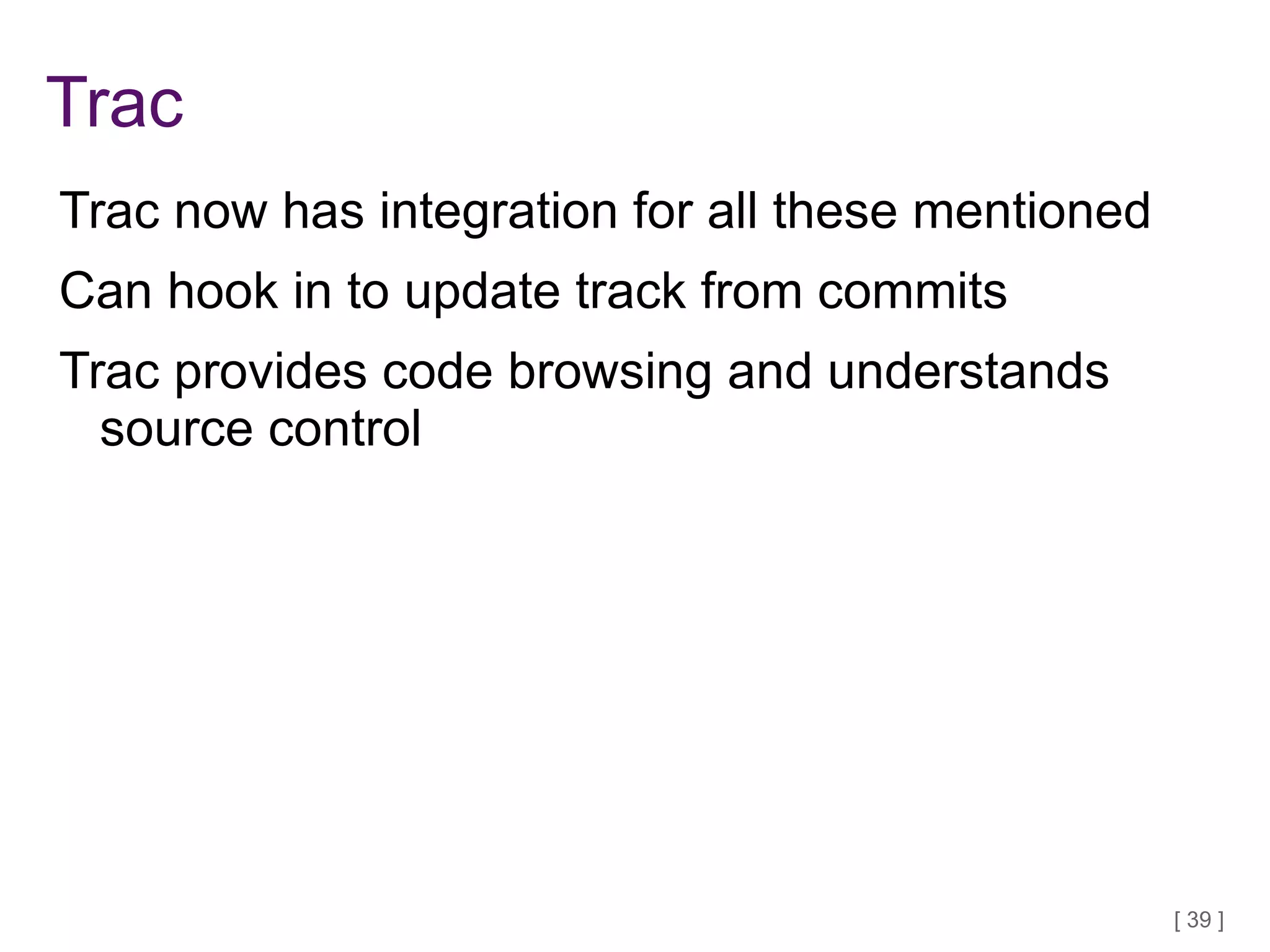 Trac

Trac now has integration for all these mentioned

Can hook in to update track from commits

Trac provides code browsing and understands source control

[ 39 ]